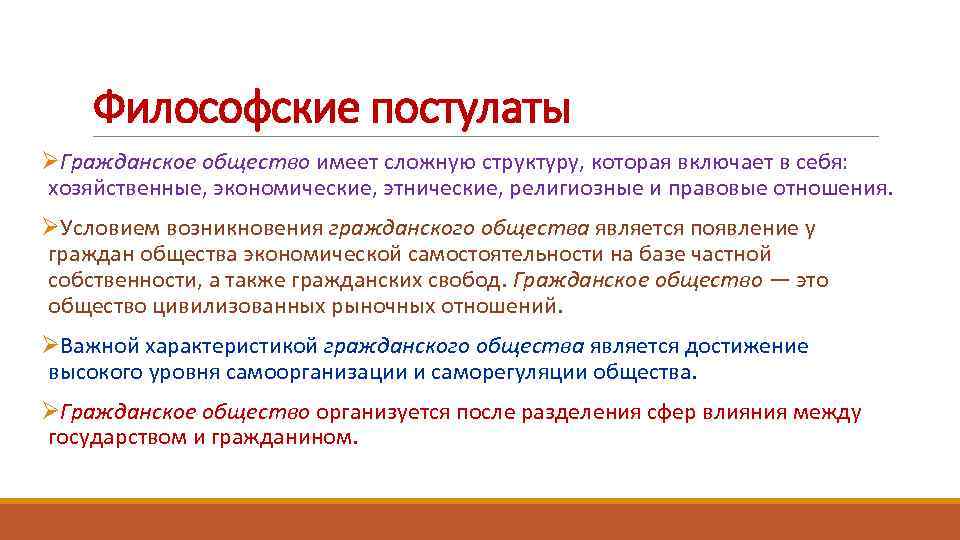 Философские постулаты

➢Гражданское общество имеет сложную структуру, которая включает в себя: хозяйственные, экономические, этнические, религиозные и правовые отношения.

➢Условием возникновения гражданского общества является появление у граждан общества экономической самостоятельности на базе частной собственности, а также гражданских свобод. Гражданское общество — это общество цивилизованных рыночных отношений.

➢Важной характеристикой гражданского общества является достижение высокого уровня самоорганизации и саморегуляции общества.

➢Гражданское общество организуется после разделения сфер влияния между государством и гражданином.